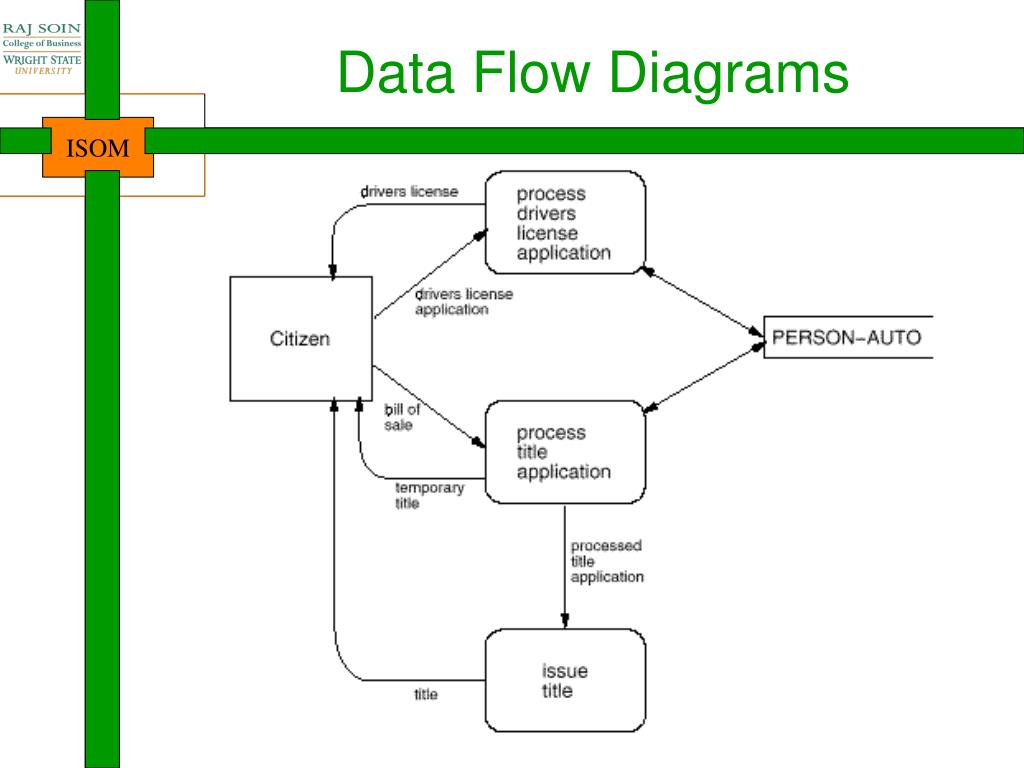 RAJ SOIN
College of Business
WRIGHT STATE
UNIVERSITY

ISOM

Data Flow Diagrams

drivers license

process drivers license application

Citizen

drivers license application

PERSON–AUTO

bill of sale

process title application

temporary title

processed title application

issue title

title